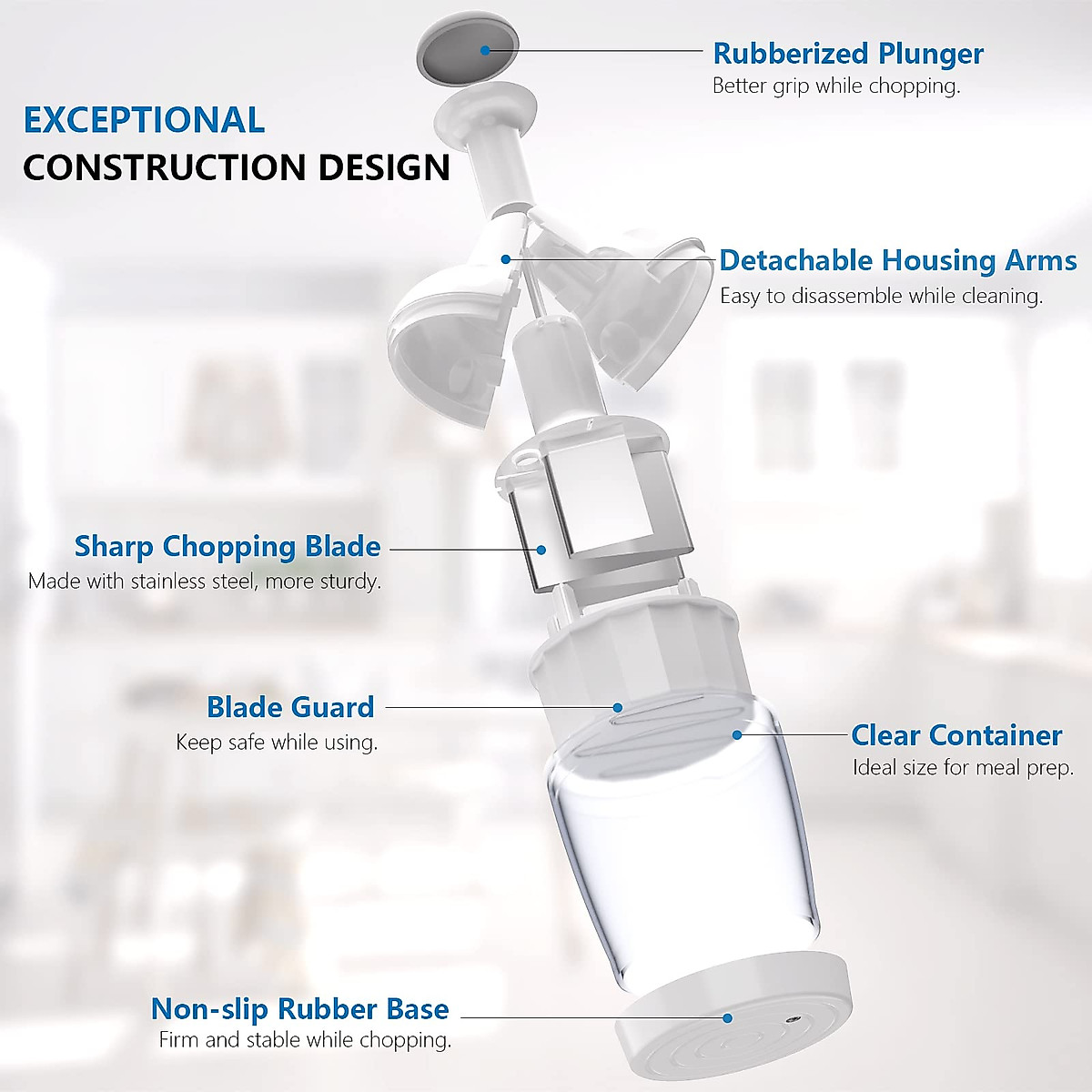 EXCEPTIONAL
CONSTRUCTION DESIGN

Rubberized Plunger
Better grip while chopping.

Detachable Housing Arms
Easy to disassemble while cleaning.

Sharp Chopping Blade
Made with stainless steel, more sturdy.

Blade Guard
Keep safe while using.

Clear Container
Ideal size for meal prep.

Non-slip Rubber Base
Firm and stable while chopping.